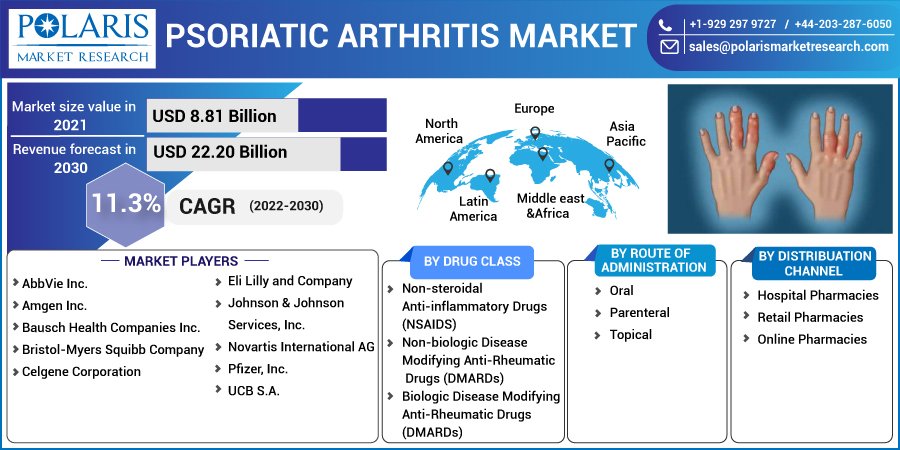 POLARIS
MARKET RESEARCH

PSORIATIC ARTHRITIS MARKET

+1-929 297 9727 / +44-203-287-6050
sales@polarismarketresearch.com

Market size value in 2021
USD 8.81 Billion

Revenue forecast in 2030
USD 22.20 Billion

11.3%
CAGR (2022-2030)

North America
Europe
Asia Pacific
Latin America
Middle east &Africa

MARKET PLAYERS

AbbVie Inc.
Amgen Inc.
Bausch Health Companies Inc.
Bristol-Myers Squibb Company
Celgene Corporation
Eli Lilly and Company
Johnson & Johnson Services, Inc.
Novartis International AG
Pfizer, Inc.
UCB S.A.

BY DRUG CLASS

Non-steroidal Anti-inflammatory Drugs (NSAIDS)
Non-biologic Disease Modifying Anti-Rheumatic Drugs (DMARDs)
Biologic Disease Modifying Anti-Rheumatic Drugs (DMARDs)

BY ROUTE OF ADMINISTRATION

Oral
Parenteral
Topical

BY DISTRIBUATION CHANNEL

Hospital Pharmacies
Retail Pharmacies
Online Pharmacies